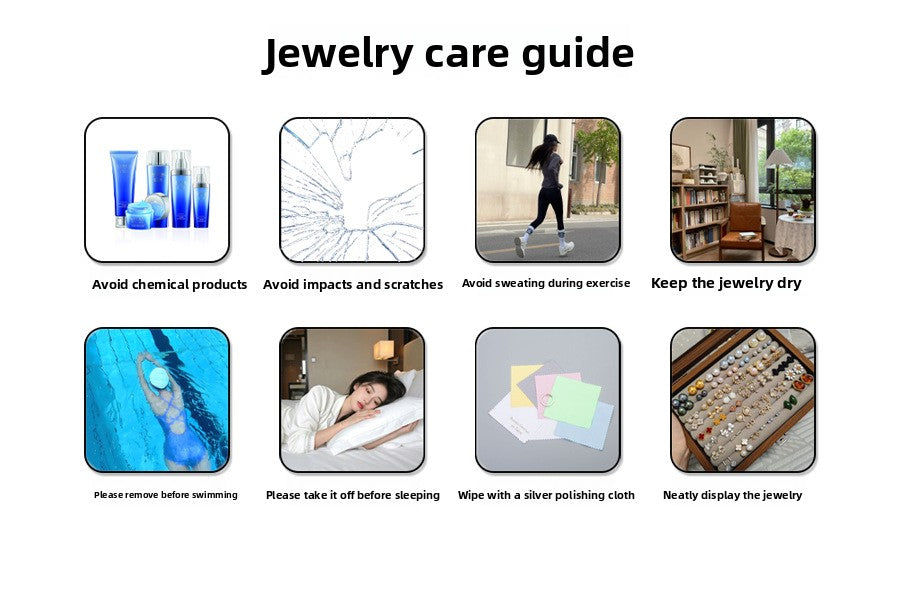 Jewelry care guide

Avoid chemical products

Avoid impacts and scratches

Avoid sweating during exercise

Keep the jewelry dry

Please remove before swimming

Please take it off before sleeping

Wipe with a silver polishing cloth

Neatly display the jewelry